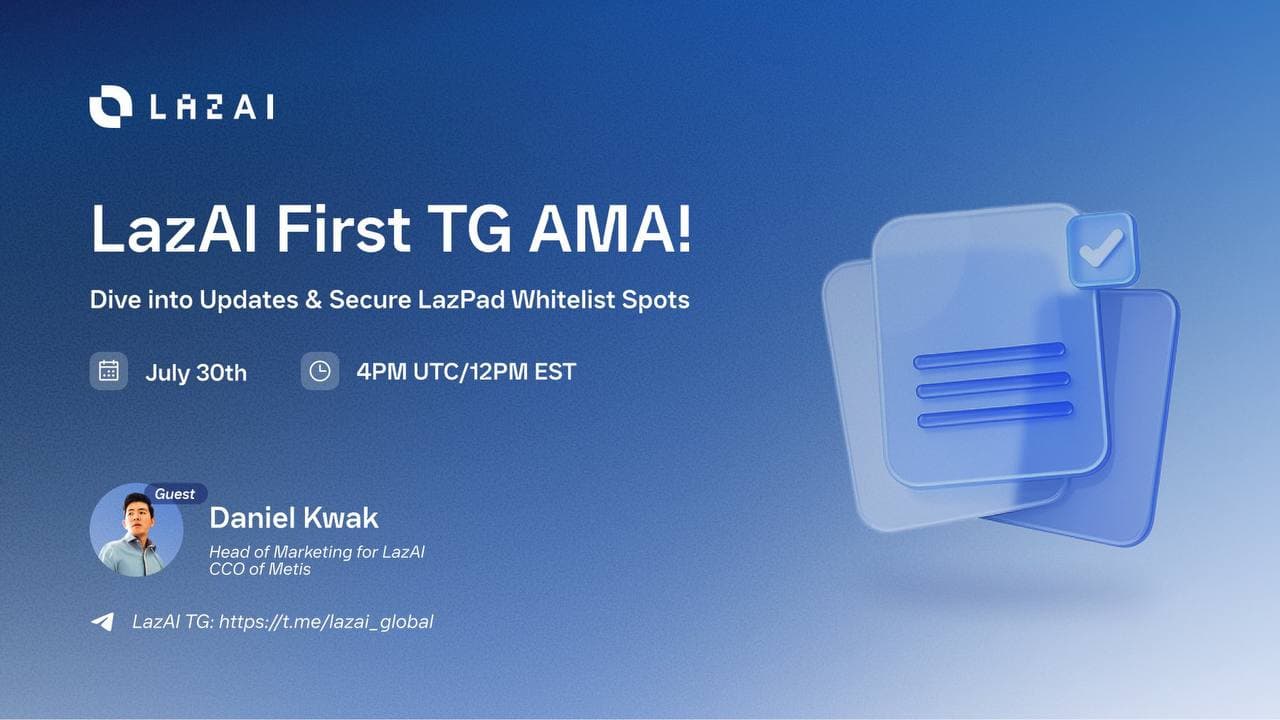 LAZAI

LazAI First TG AMA!

Dive into Updates & Secure LazPad Whitelist Spots

July 30th

4PM UTC/12PM EST

Guest

Daniel Kwak

Head of Marketing for LazAI
CCO of Metis

LazAI TG: https://t.me/lazai_global